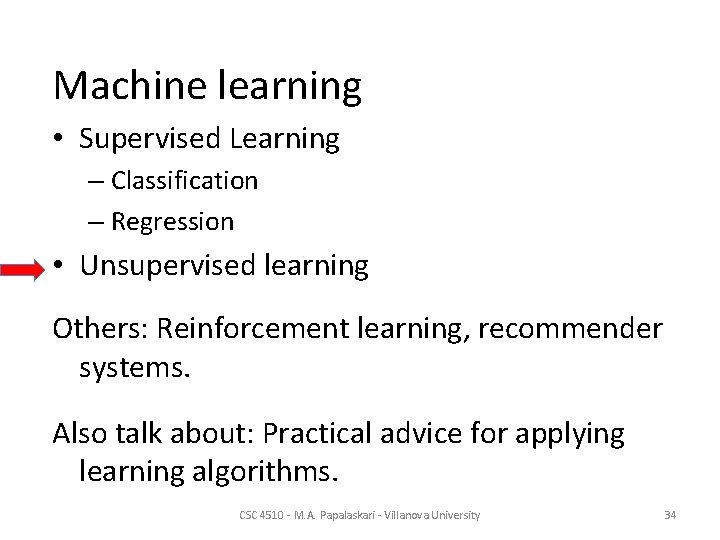 Machine learning

• Supervised Learning
– Classification
– Regression
• Unsupervised learning

Others: Reinforcement learning, recommender systems.

Also talk about: Practical advice for applying learning algorithms.

CSC 4510 - M.A. Papalaskari - Villanova University

34